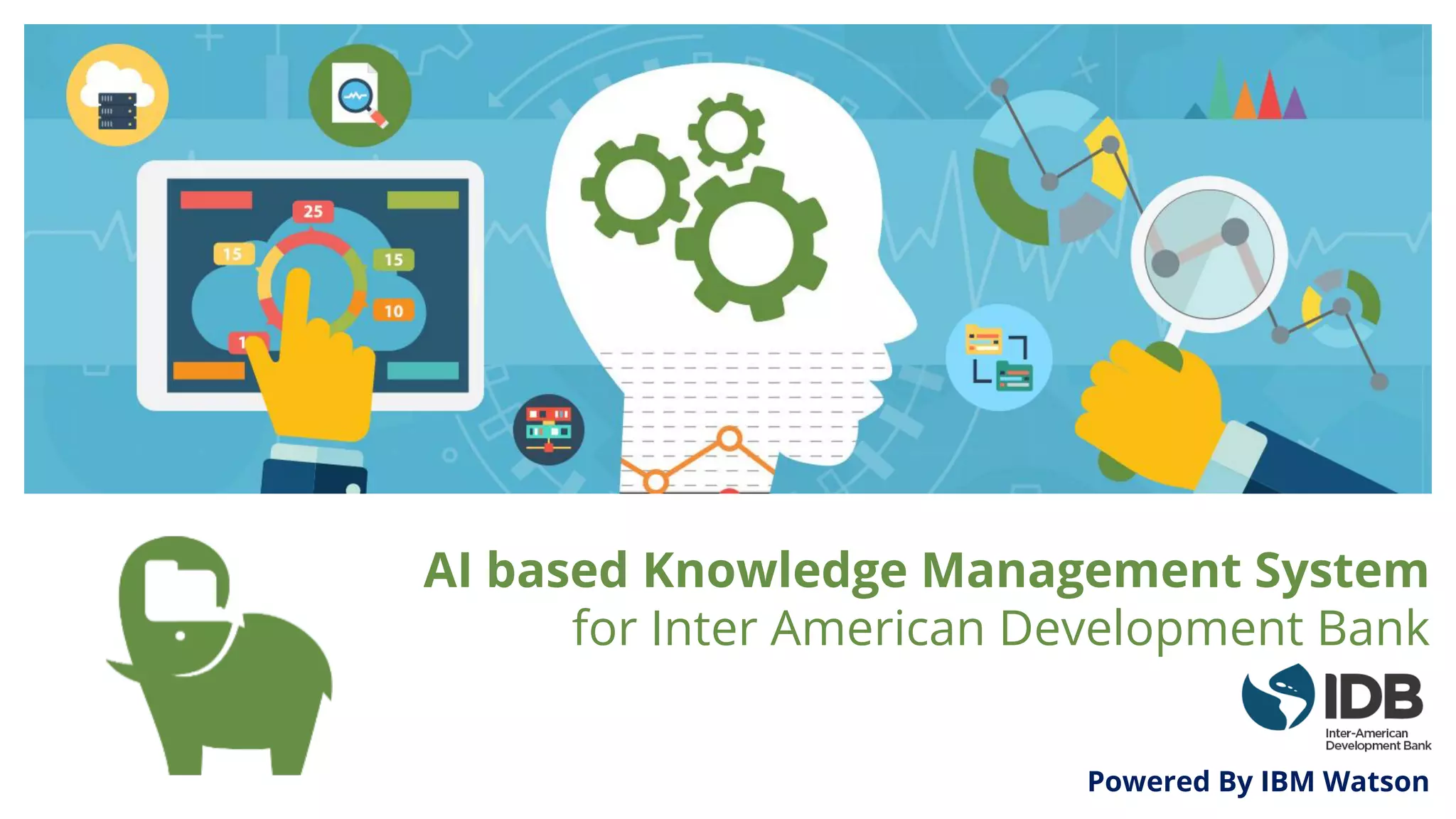 25

15

15

10

1

AI based Knowledge Management System
for Inter American Development Bank

IDB
Inter-American Development Bank

Powered By IBM Watson